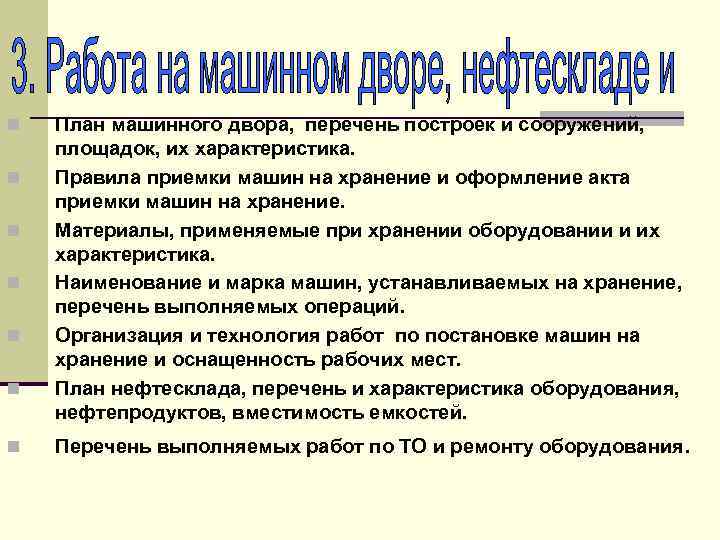 3. Работа на машинном дворе, нефтескладе и

План машинного двора, перечень построек и сооружений, площадок, их характеристика.

Правила приемки машин на хранение и оформление акта приемки машин на хранение.

Материалы, применяемые при хранении оборудовании и их характеристика.

Наименование и марка машин, устанавливаемых на хранение, перечень выполняемых операций.

Организация и технология работ по постановке машин на хранение и оснащенность рабочих мест.

План нефтесклада, перечень и характеристика оборудования, нефтепродуктов, вместимость емкостей.

Перечень выполняемых работ по ТО и ремонту оборудования.